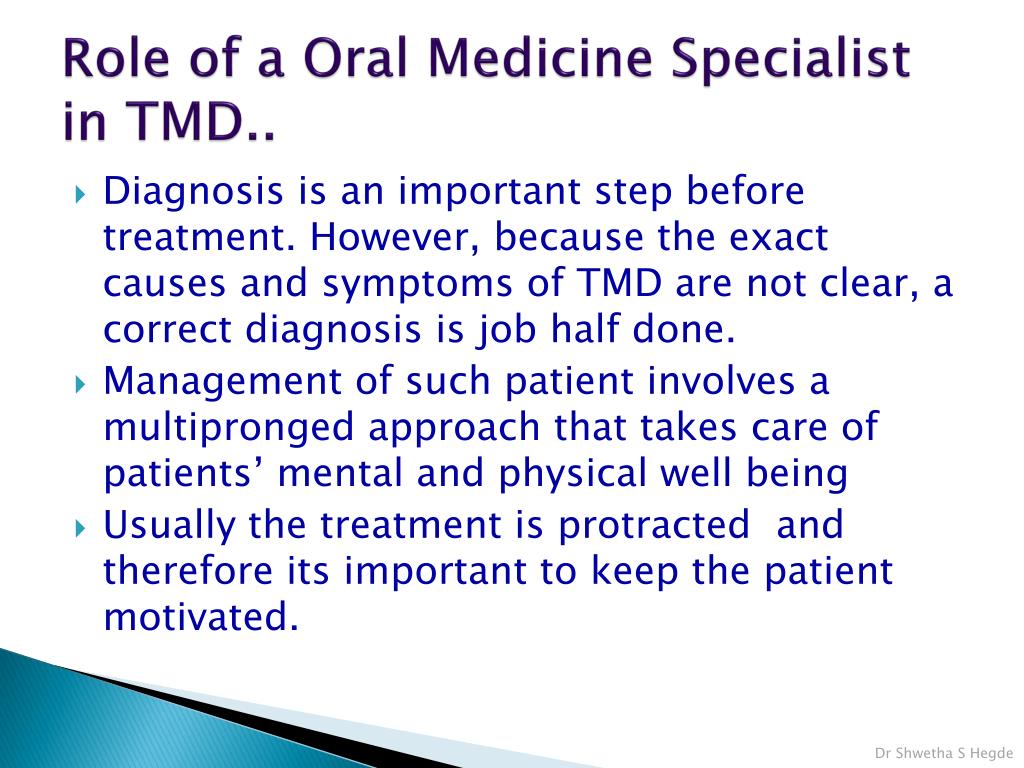 Role of a Oral Medicine Specialist in TMD..

Diagnosis is an important step before treatment. However, because the exact causes and symptoms of TMD are not clear, a correct diagnosis is job half done.

Management of such patient involves a multipronged approach that takes care of patients’ mental and physical well being

Usually the treatment is protracted and therefore its important to keep the patient motivated.

Dr Shwetha S Hegde